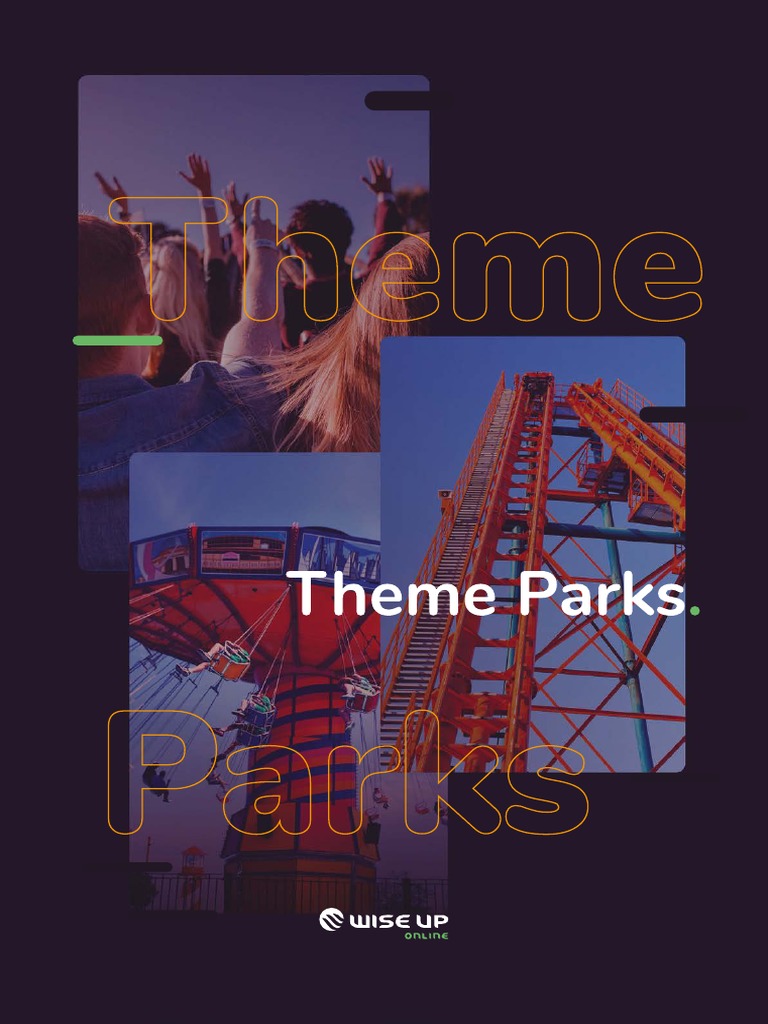 Theme

Theme Parks.

Parks

WISE UP
ONLINE